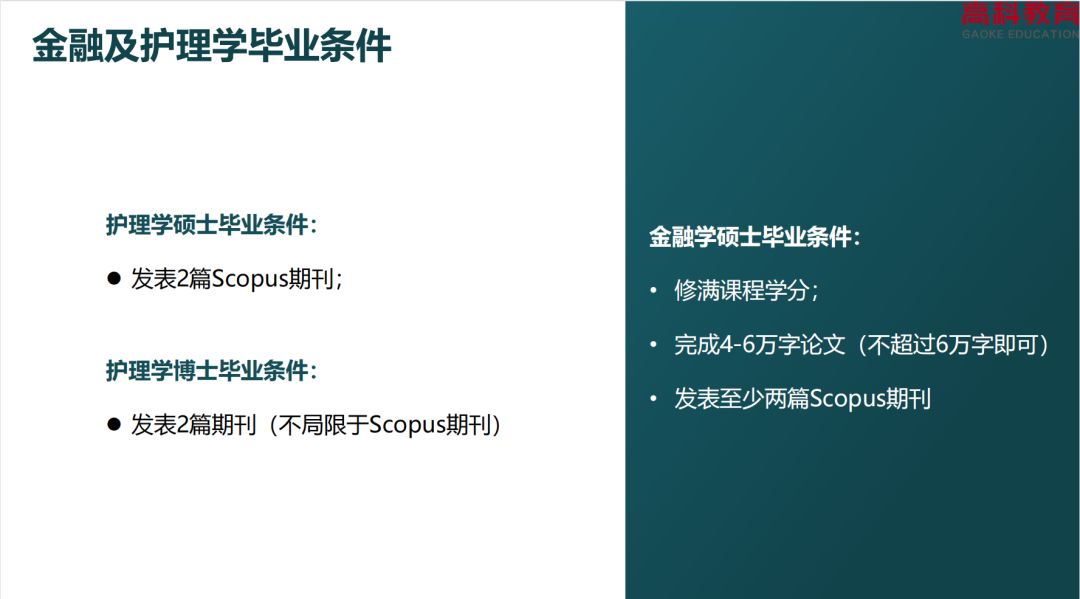 金融及护理学毕业条件

高科教育
GAOKE EDUCATION

护理学硕士毕业条件：

● 发表2篇Scopus期刊；

护理学博士毕业条件：

● 发表2篇期刊（不局限于Scopus期刊）

金融学硕士毕业条件：

• 修满课程学分；

• 完成4-6万字论文（不超过6万字即可）

• 发表至少两篇Scopus期刊